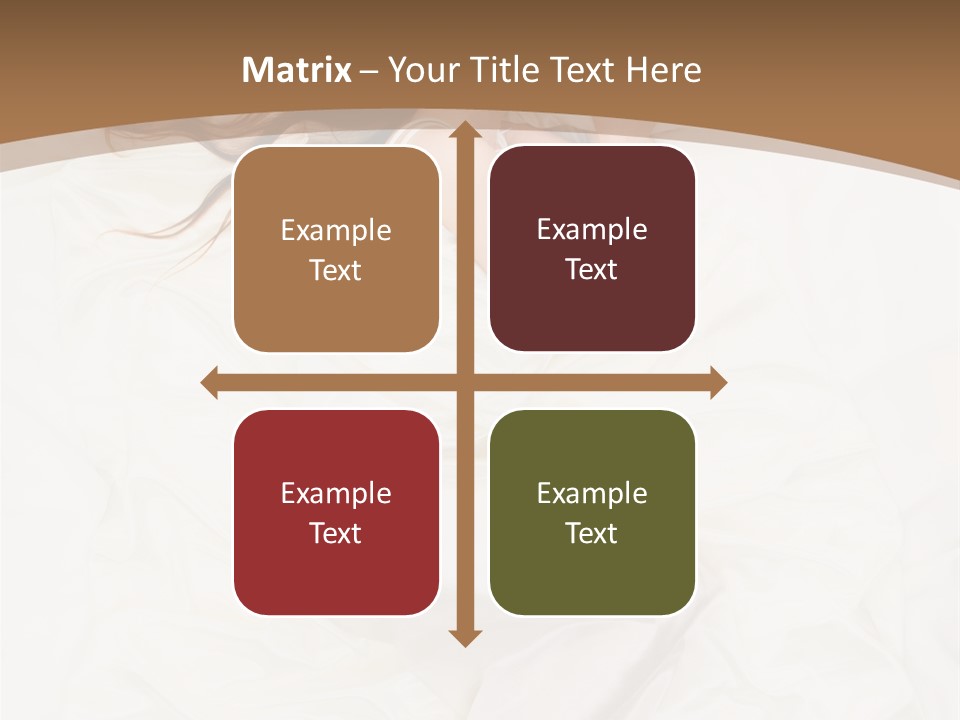 Matrix – Your Title Text Here

Example Text

Example Text

Example Text

Example Text